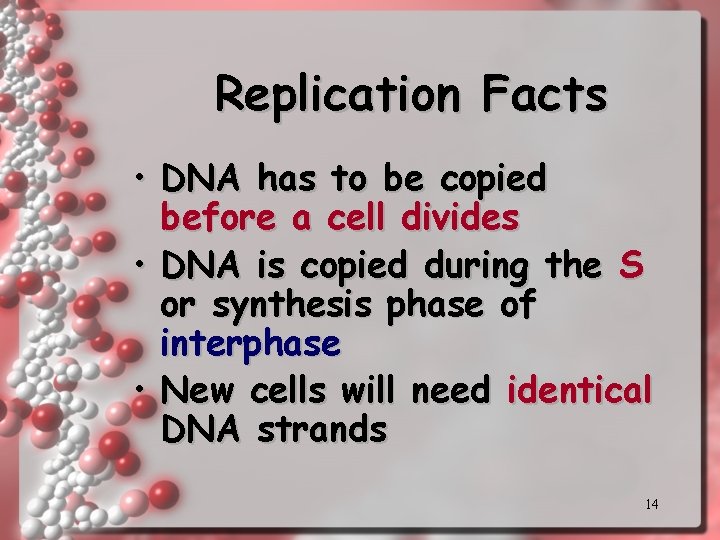 Replication Facts

• DNA has to be copied before a cell divides

• DNA is copied during the S or synthesis phase of interphase

• New cells will need identical DNA strands

14